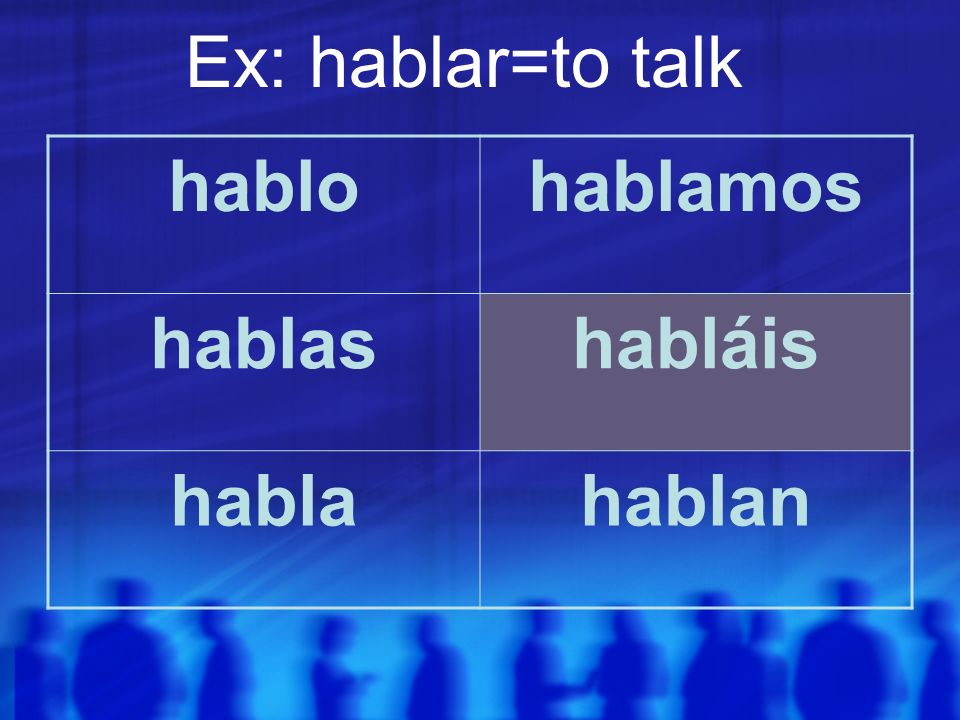 Ex: hablar=to talk

| hablo | hablamos |
|---|---|
| hablas | habláis |
| habla | hablan |